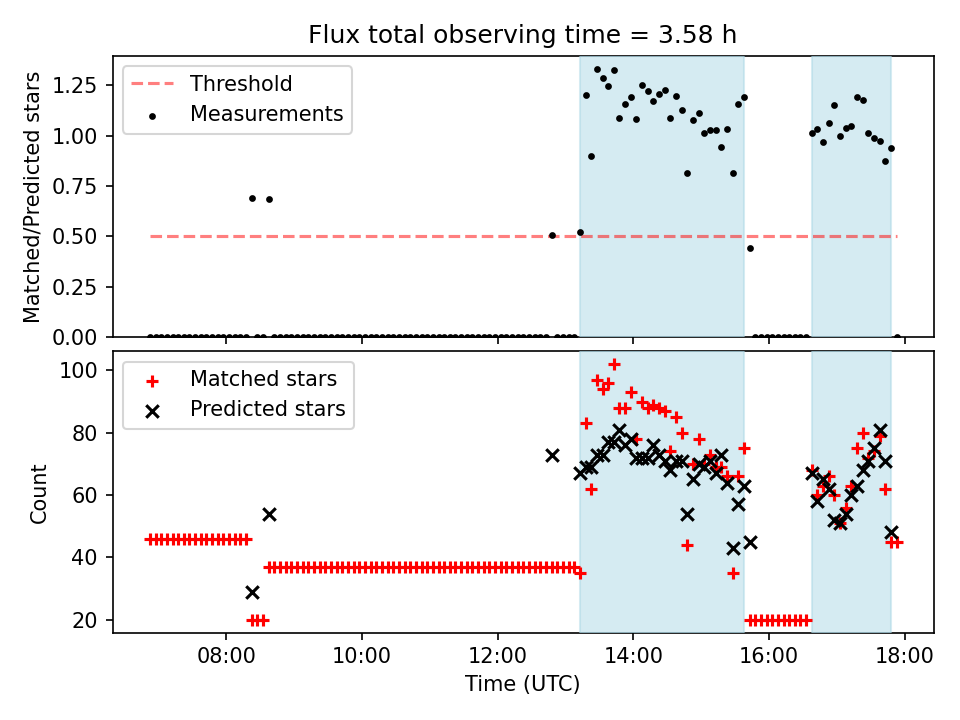 Flux total observing time = 3.58 h

Threshold
Measurements

Matched/Predicted stars

1.25
1.00
0.75
0.50
0.25
0.00

Matched stars
Predicted stars

Count

100
80
60
40
20

08:00
10:00
12:00
14:00
16:00
18:00

Time (UTC)